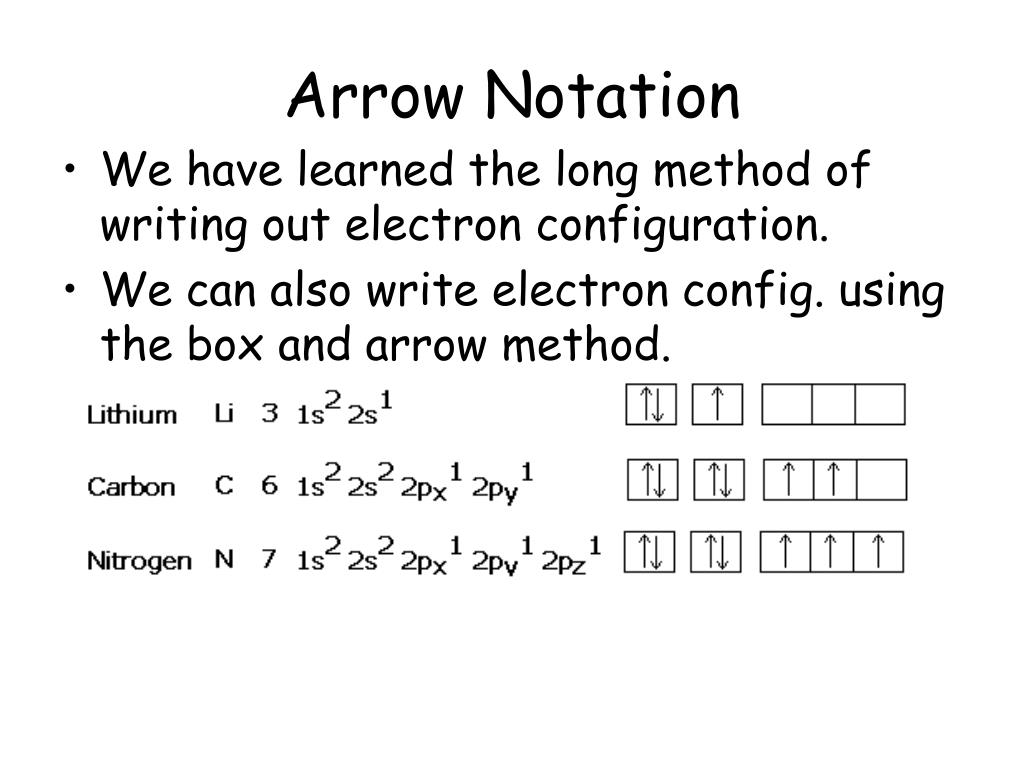 Arrow Notation

• We have learned the long method of writing out electron configuration.

• We can also write electron config. using the box and arrow method.

Lithium Li 3 $1s^2 2s^1$ ↑↓ ↑

Carbon C 6 $1s^2 2s^2 2p_x^1 2p_y^1$ ↑↓ ↑↓ ↑ ↑

Nitrogen N 7 $1s^2 2s^2 2p_x^1 2p_y^1 2p_z^1$ ↑↓ ↑↓ ↑ ↑ ↑